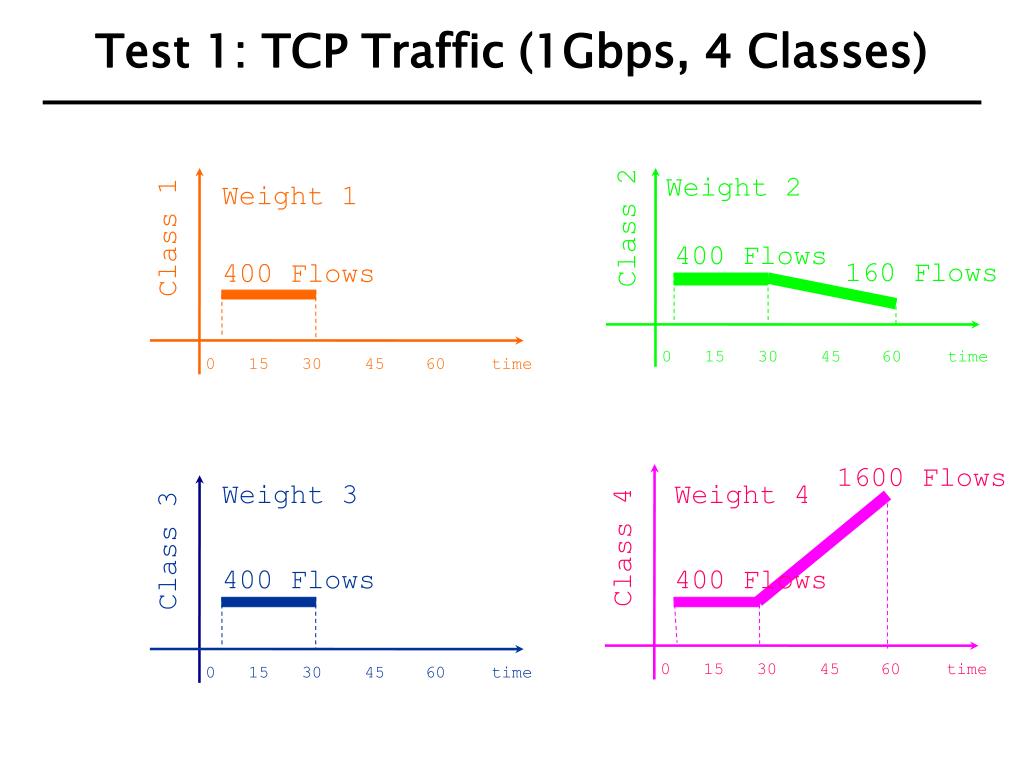 Test 1: TCP Traffic (1Gbps, 4 Classes)

Class 1
Weight 1
400 Flows
0 15 30 45 60 time

Class 2
Weight 2
400 Flows
160 Flows
0 15 30 45 60 time

Class 3
Weight 3
400 Flows
0 15 30 45 60 time

Class 4
Weight 4
1600 Flows
400 Flows
0 15 30 45 60 time